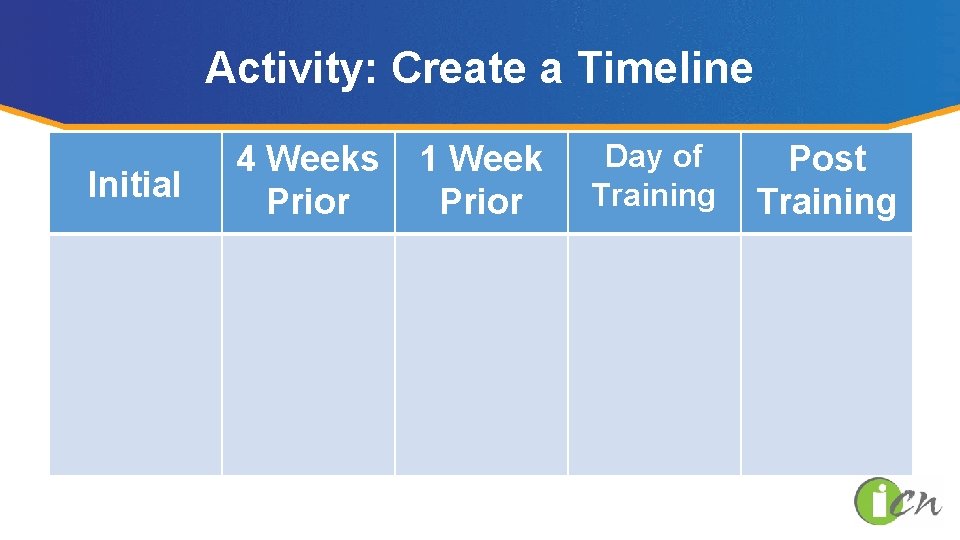 Activity: Create a Timeline

| Initial | 4 Weeks Prior | 1 Week Prior | Day of Training | Post Training |
|---|---|---|---|---|
| | | | | |

iCN